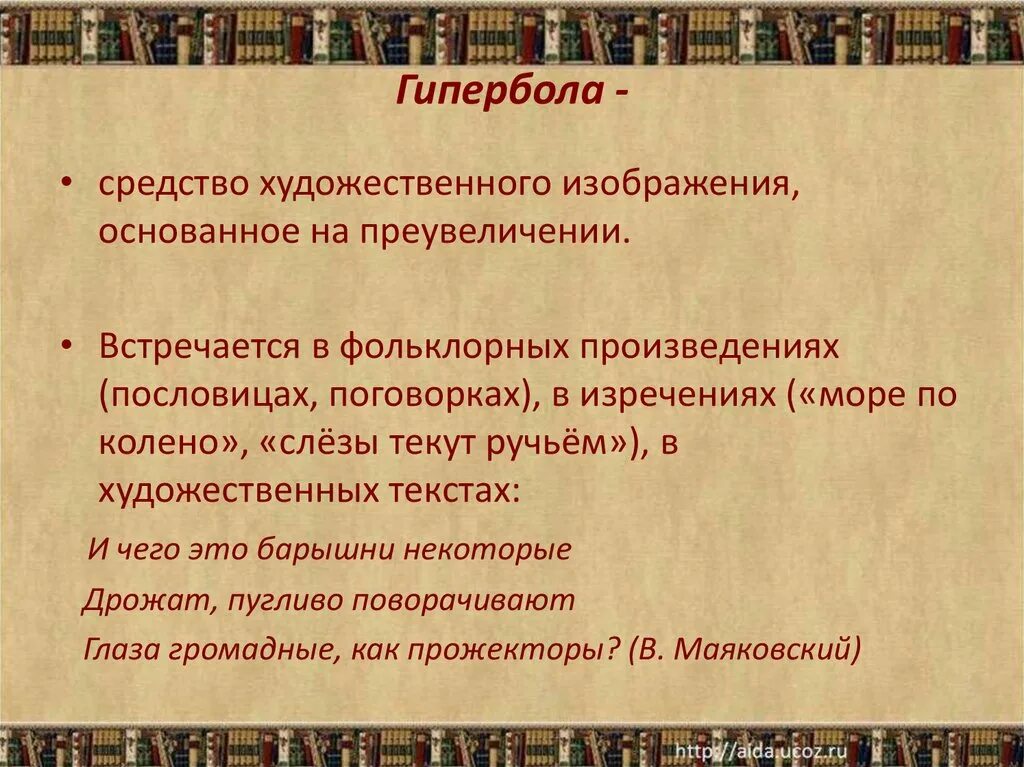 Гипербола -

• средство художественного изображения, основанное на преувеличении.

• Встречается в фольклорных произведениях (пословицах, поговорках), в изречениях («море по колено», «слёзы текут ручьём»), в художественных текстах:

И чего это барышни некоторые
Дрожат, пугливо поворачивают
Глаза громадные, как прожекторы? (В. Маяковский)

http://aida.ucoz.ru